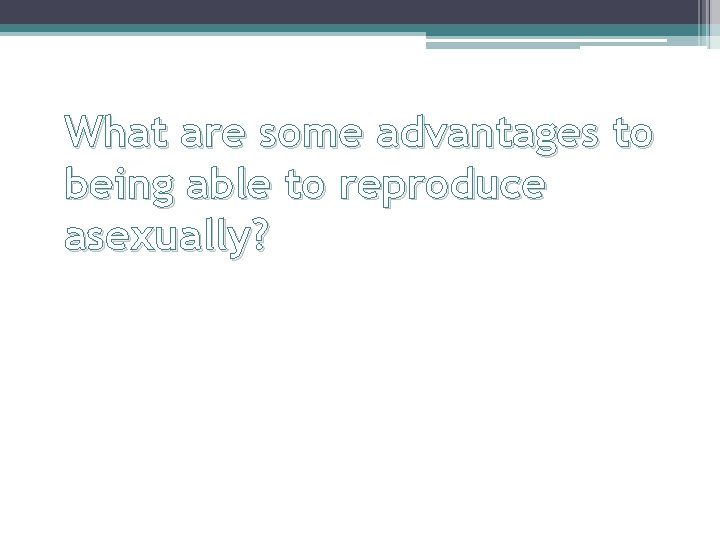 What are some advantages to being able to reproduce asexually?